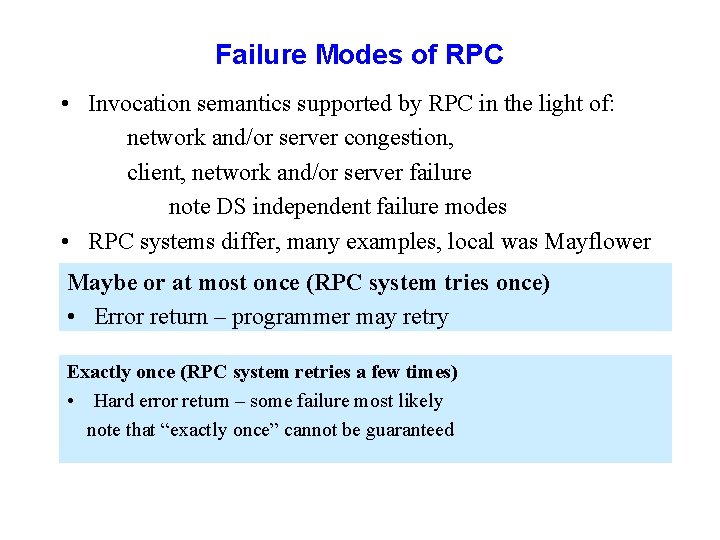 Failure Modes of RPC

• Invocation semantics supported by RPC in the light of:
network and/or server congestion,
client, network and/or server failure
note DS independent failure modes
• RPC systems differ, many examples, local was Mayflower

Maybe or at most once (RPC system tries once)
• Error return – programmer may retry

Exactly once (RPC system retries a few times)
• Hard error return – some failure most likely
note that “exactly once” cannot be guaranteed